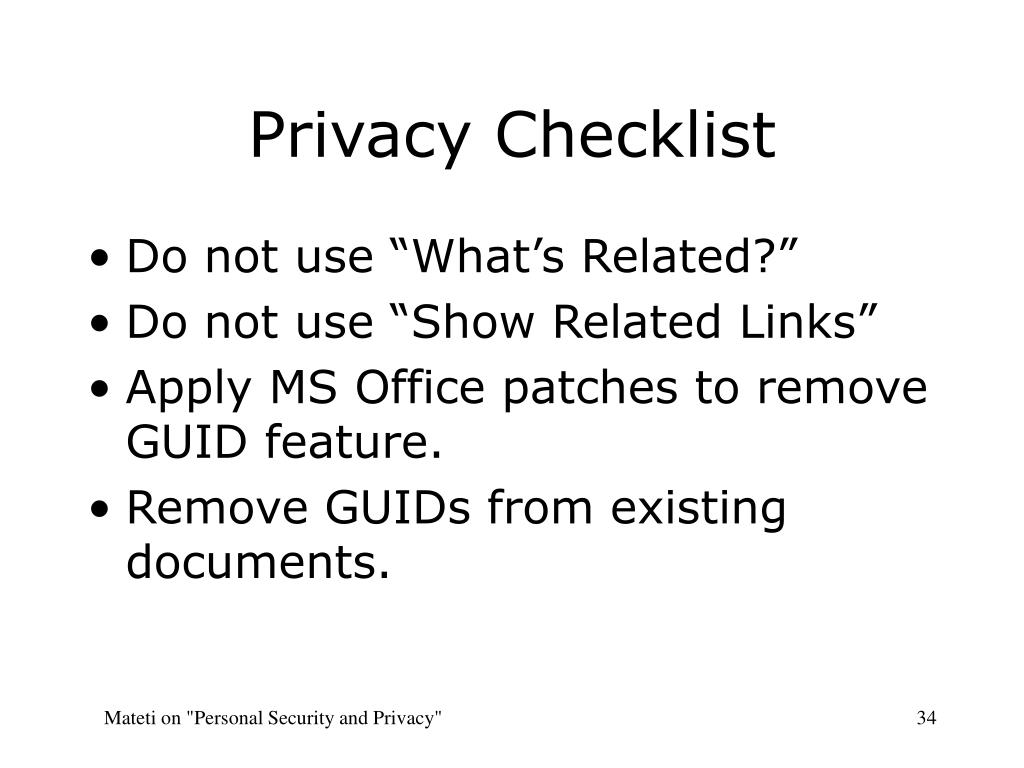 Privacy Checklist

• Do not use “What’s Related?”
• Do not use “Show Related Links”
• Apply MS Office patches to remove GUID feature.
• Remove GUIDs from existing documents.

Mateti on "Personal Security and Privacy"

34